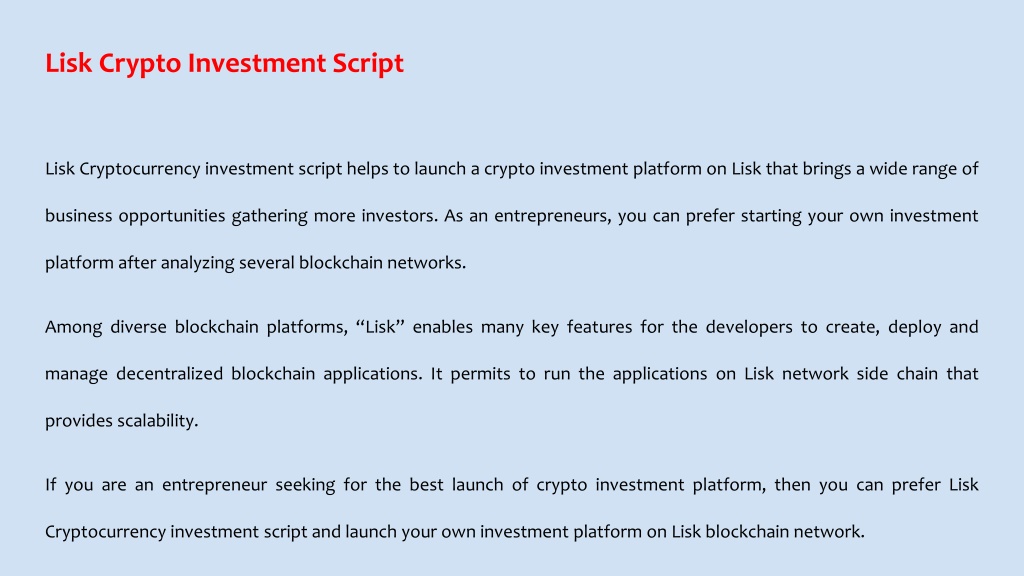 Lisk Crypto Investment Script

Lisk Cryptocurrency investment script helps to launch a crypto investment platform on Lisk that brings a wide range of business opportunities gathering more investors. As an entrepreneurs, you can prefer starting your own investment platform after analyzing several blockchain networks.

Among diverse blockchain platforms, “Lisk” enables many key features for the developers to create, deploy and manage decentralized blockchain applications. It permits to run the applications on Lisk network side chain that provides scalability.

If you are an entrepreneur seeking for the best launch of crypto investment platform, then you can prefer Lisk Cryptocurrency investment script and launch your own investment platform on Lisk blockchain network.